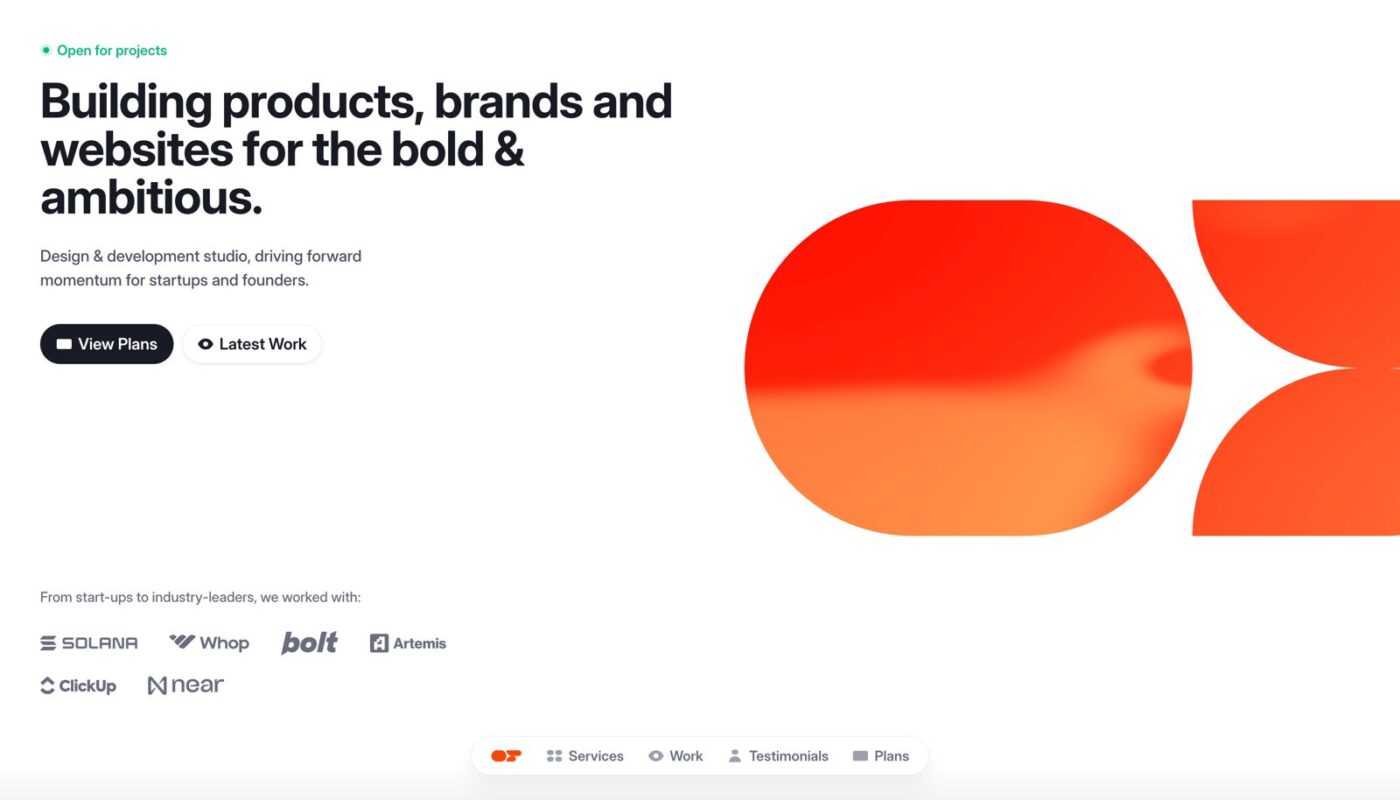 Open for projects

Building products, brands and websites for the bold & ambitious.

Design & development studio, driving forward momentum for startups and founders.

View Plans
Latest Work

From start-ups to industry-leaders, we worked with:

SOLANA
Whop
bolt
Artemis
ClickUp
near

Services
Work
Testimonials
Plans